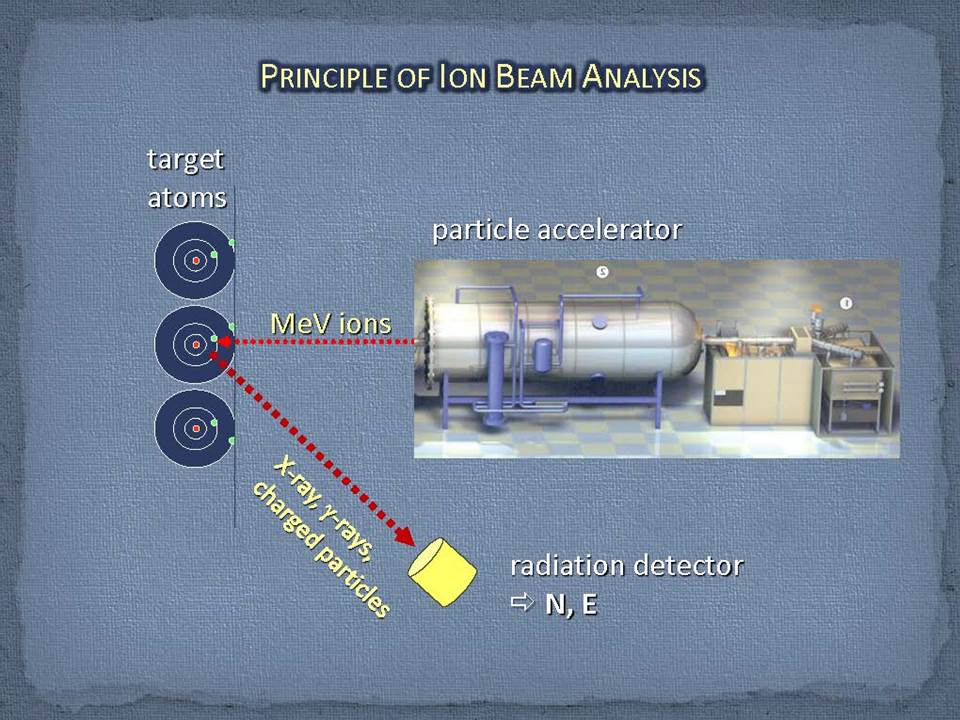 PRINCIPLE OF ION BEAM ANALYSIS

target atoms

particle accelerator

MeV ions

X-ray, γ-rays, charged particles

radiation detector
⇨ N, E